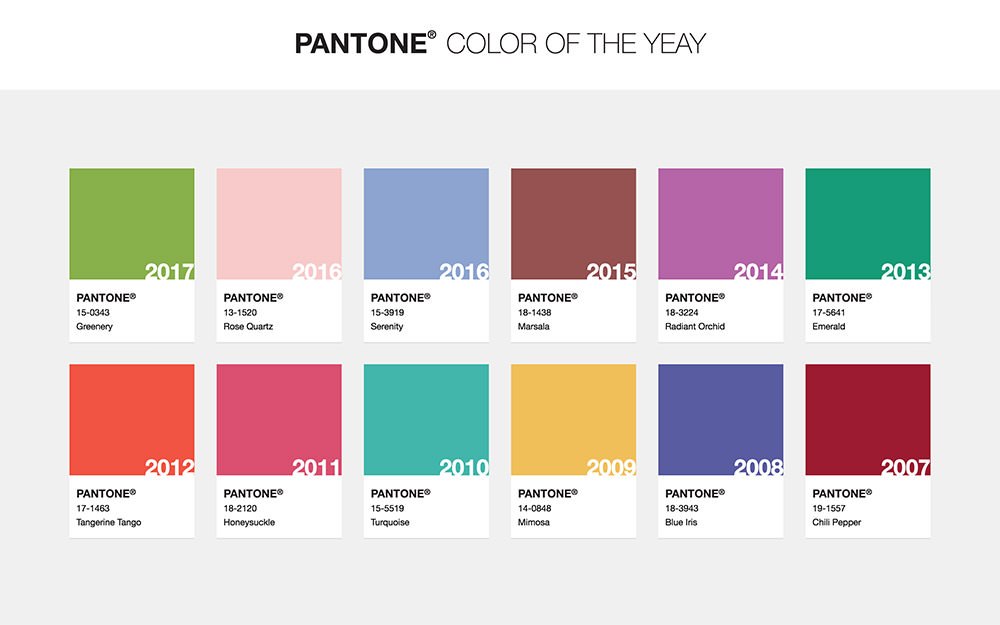 PANTONE® COLOR OF THE YEAY

2017
PANTONE®
15-0343
Greenery

2016
PANTONE®
13-1520
Rose Quartz

2016
PANTONE®
15-3919
Serenity

2015
PANTONE®
18-1438
Marsala

2014
PANTONE®
18-3224
Radiant Orchid

2013
PANTONE®
17-5641
Emerald

2012
PANTONE®
17-1463
Tangerine Tango

2011
PANTONE®
18-2120
Honeysuckle

2010
PANTONE®
15-5519
Turquoise

2009
PANTONE®
14-0848
Mimosa

2008
PANTONE®
18-3943
Blue Iris

2007
PANTONE®
19-1557
Chili Pepper